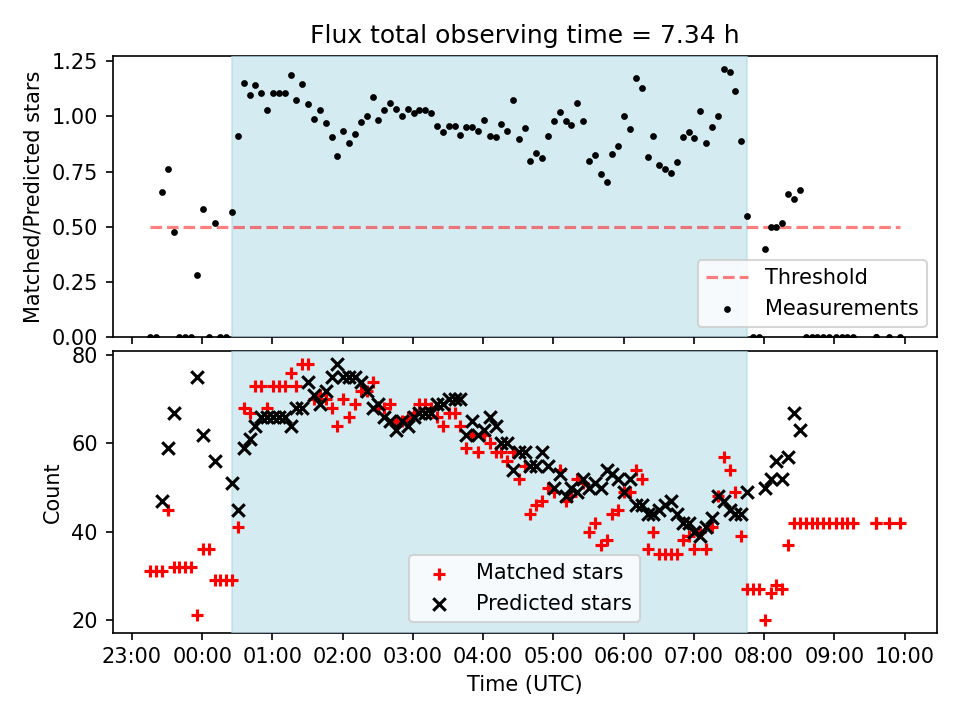 Flux total observing time = 7.34 h

Matched/Predicted stars

1.25
1.00
0.75
0.50
0.25
0.00

Threshold
Measurements

Count

80
60
40
20

Matched stars
Predicted stars

23:00 00:00 01:00 02:00 03:00 04:00 05:00 06:00 07:00 08:00 09:00 10:00

Time (UTC)